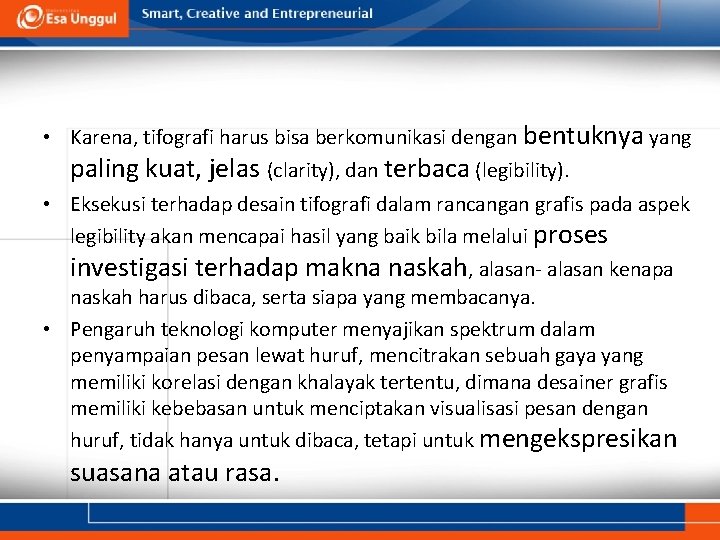 Esa Unggul

Smart, Creative and Entrepreneurial

• Karena, tifografi harus bisa berkomunikasi dengan bentuknya yang paling kuat, jelas (clarity), dan terbaca (legibility).

• Eksekusi terhadap desain tifografi dalam rancangan grafis pada aspek legibility akan mencapai hasil yang baik bila melalui proses investigasi terhadap makna naskah, alasan- alasan kenapa naskah harus dibaca, serta siapa yang membacanya.

• Pengaruh teknologi komputer menyajikan spektrum dalam penyampaian pesan lewat huruf, mencitrakan sebuah gaya yang memiliki korelasi dengan khalayak tertentu, dimana desainer grafis memiliki kebebasan untuk menciptakan visualisasi pesan dengan huruf, tidak hanya untuk dibaca, tetapi untuk mengekspresikan suasana atau rasa.